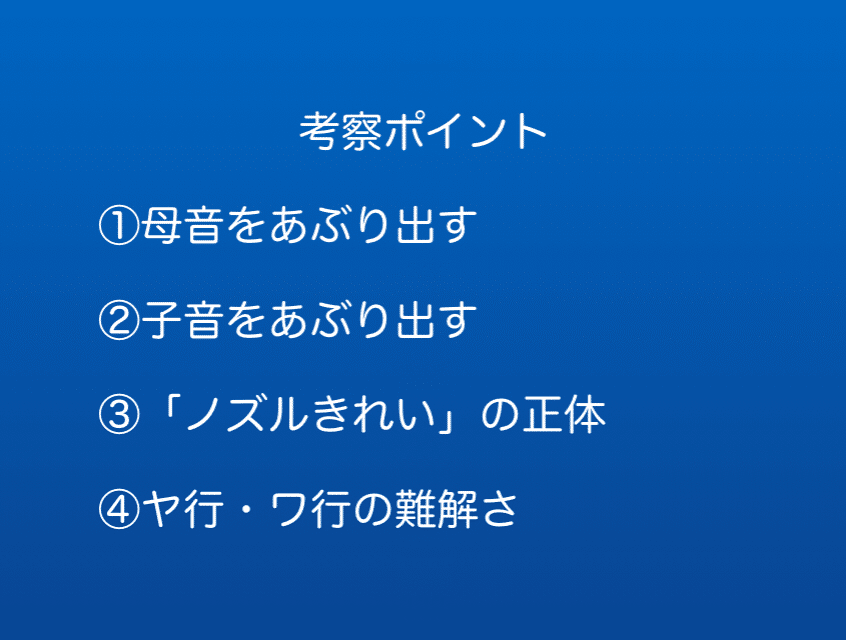 考察ポイント

①母音をあぶり出す

②子音をあぶり出す

③「ノズルきれい」の正体

④ヤ行・ワ行の難解さ